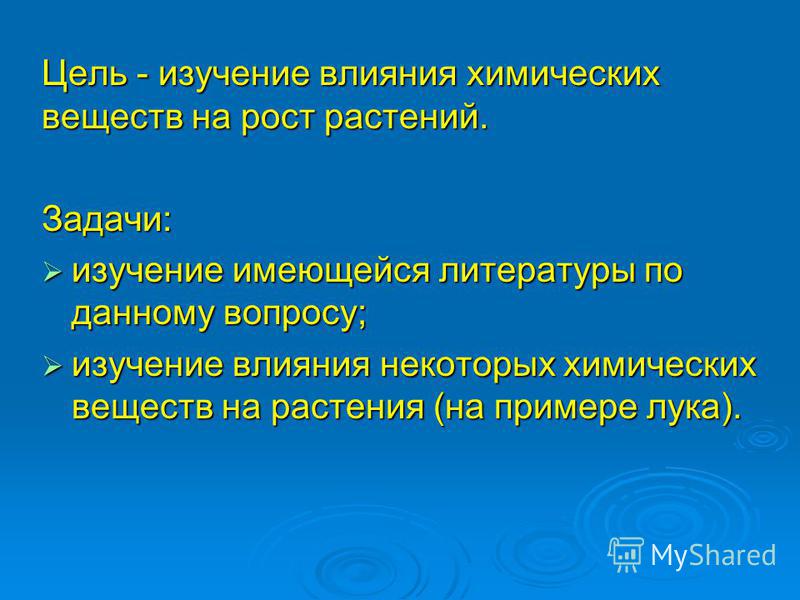 Цель - изучение влияния химических веществ на рост растений.

Задачи:

➢ изучение имеющейся литературы по данному вопросу;

➢ изучение влияния некоторых химических веществ на растения (на примере лука).

MyShared